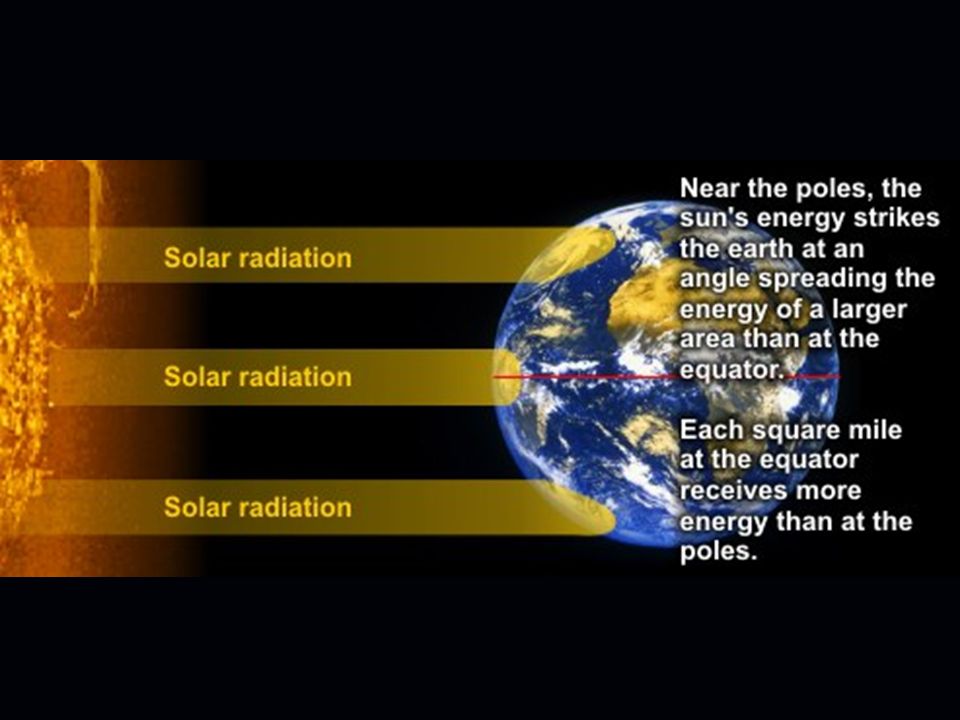 Solar radiation

Solar radiation

Solar radiation

Near the poles, the sun's energy strikes the earth at an angle spreading the energy of a larger area than at the equator.

Each square mile at the equator receives more energy than at the poles.